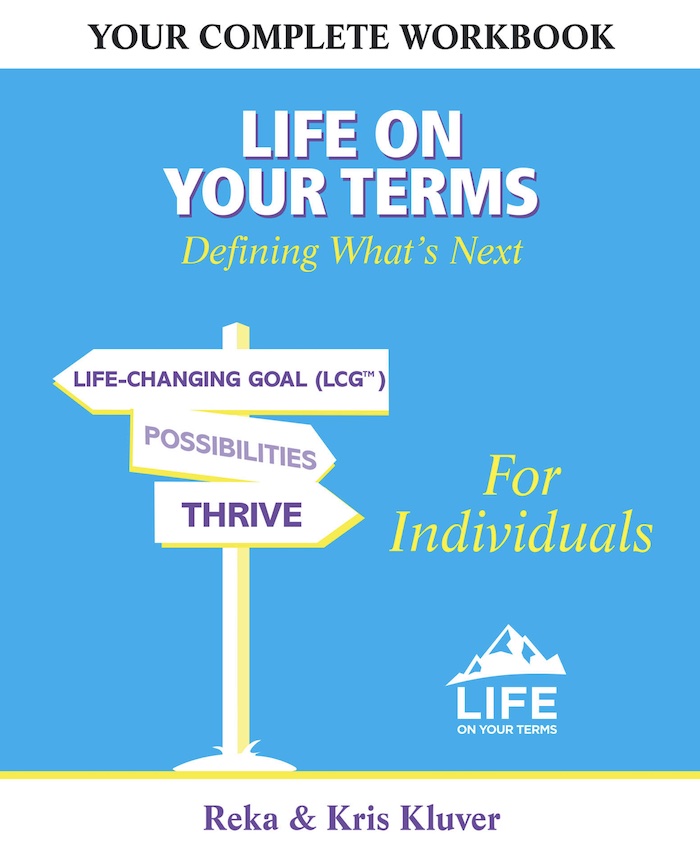 YOUR COMPLETE WORKBOOK

LIFE ON YOUR TERMS

Defining What's Next

LIFE-CHANGING GOAL (LCG™)

POSSIBILITIES

THRIVE

For Individuals

LIFE
ON YOUR TERMS

Reka & Kris Kluver